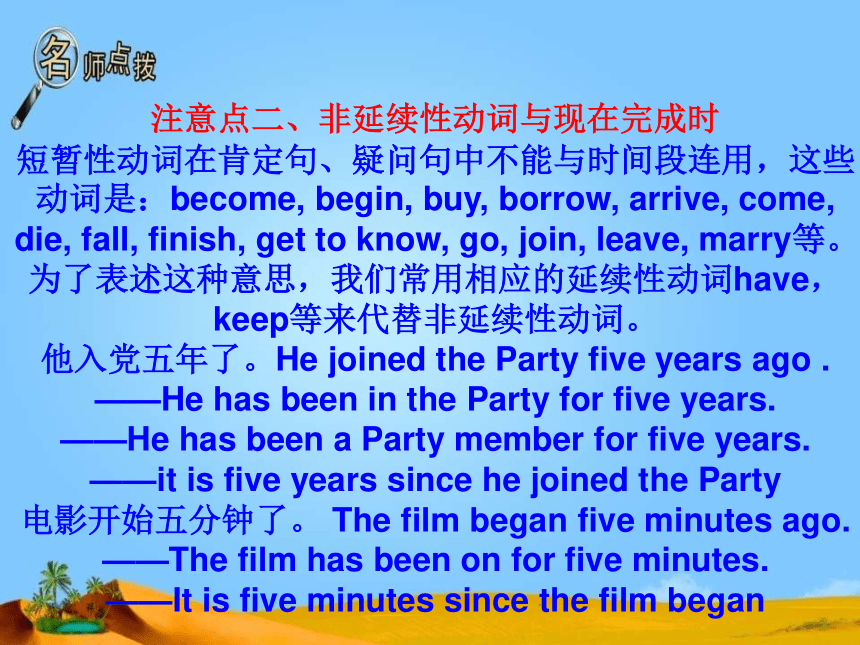 名师点拨

注意点二、非延续性动词与现在完成时

短暂性动词在肯定句、疑问句中不能与时间段连用，这些动词是：become, begin, buy, borrow, arrive, come, die, fall, finish, get to know, go, join, leave, marry等。为了表述这种意思，我们常用相应的延续性动词have，keep等来代替非延续性动词。

他入党五年了。He joined the Party five years ago .
——He has been in the Party for five years.
——He has been a Party member for five years.
——it is five years since he joined the Party

电影开始五分钟了。 The film began five minutes ago.
——The film has been on for five minutes.
——It is five minutes since the film began